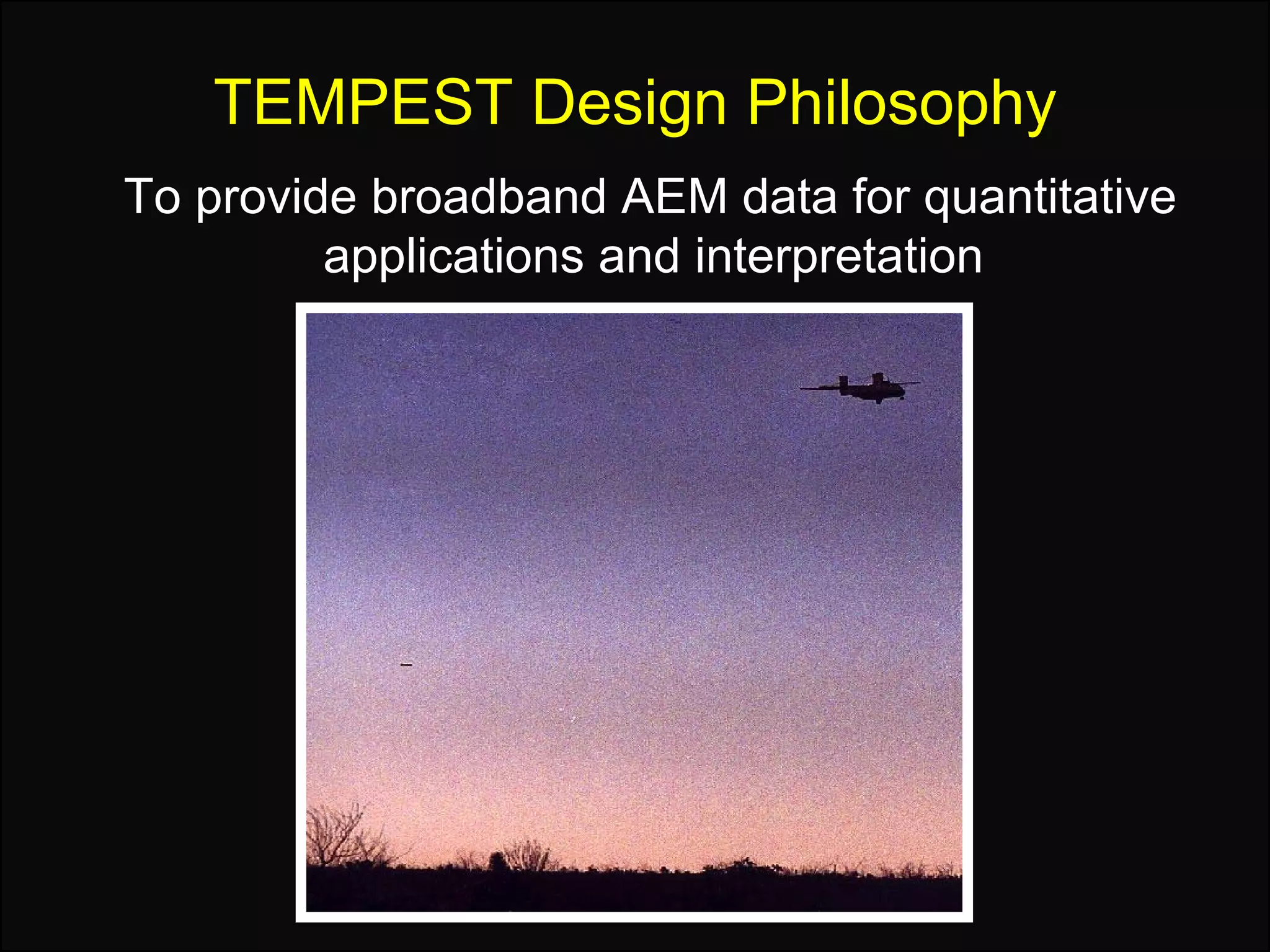 TEMPEST Design Philosophy

To provide broadband AEM data for quantitative applications and interpretation